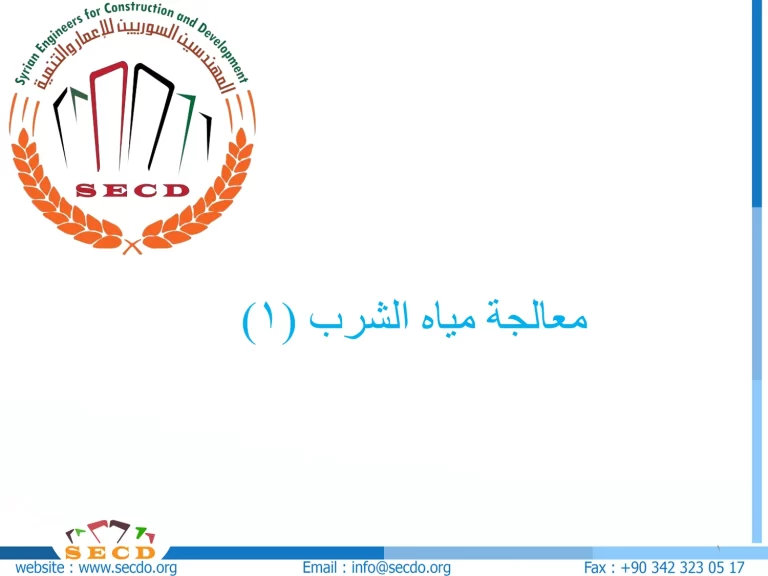 Syrian Engineers for Construction and Development
المهندسين السوريين للإعمار والتنمية
SECD

معالجة مياه الشرب (١)

SECD
website : www.secdo.org
Email : info@secdo.org
Fax : +90 342 323 05 17